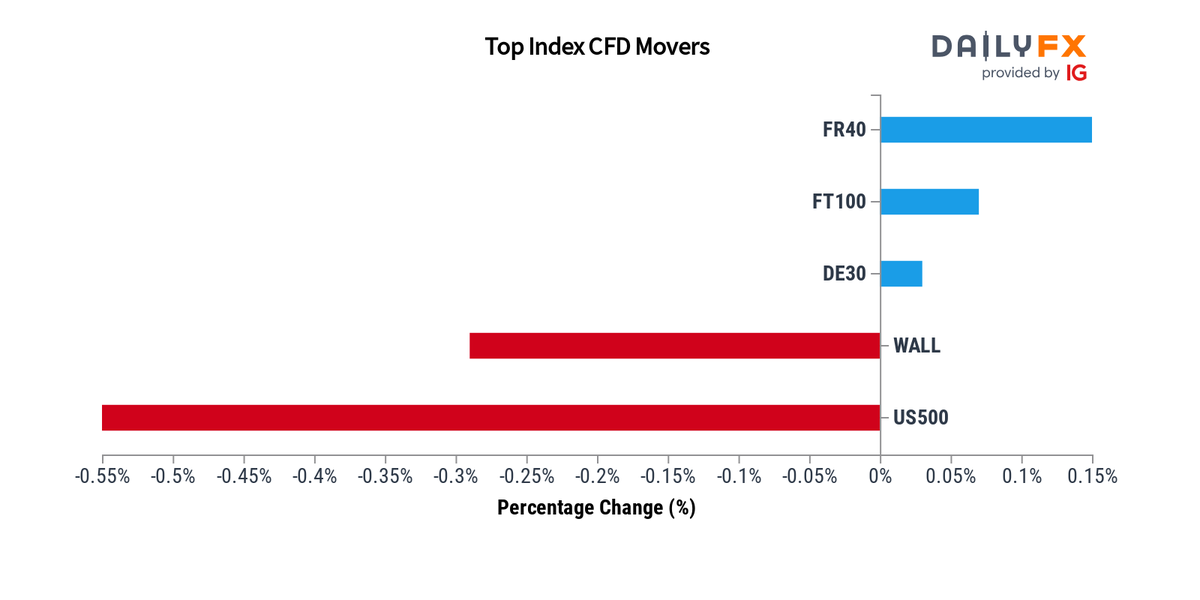 Top Index CFD Movers

DAILYFX
provided by IG

FR40
FT100
DE30
WALL
US500

-0.55% -0.5% -0.45% -0.4% -0.35% -0.3% -0.25% -0.2% -0.15% -0.1% -0.05% 0% 0.05% 0.1% 0.15%

Percentage Change (%)